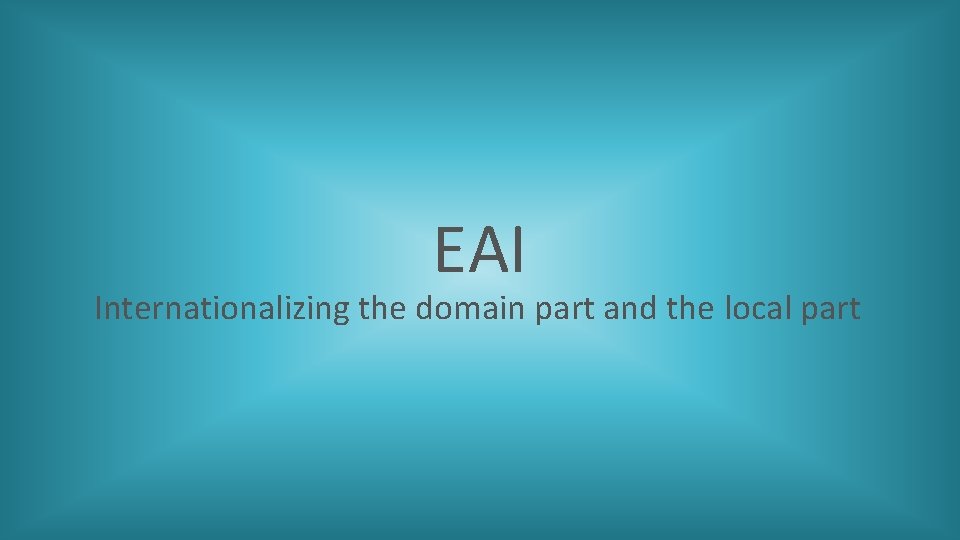 EAI

Internationalizing the domain part and the local part